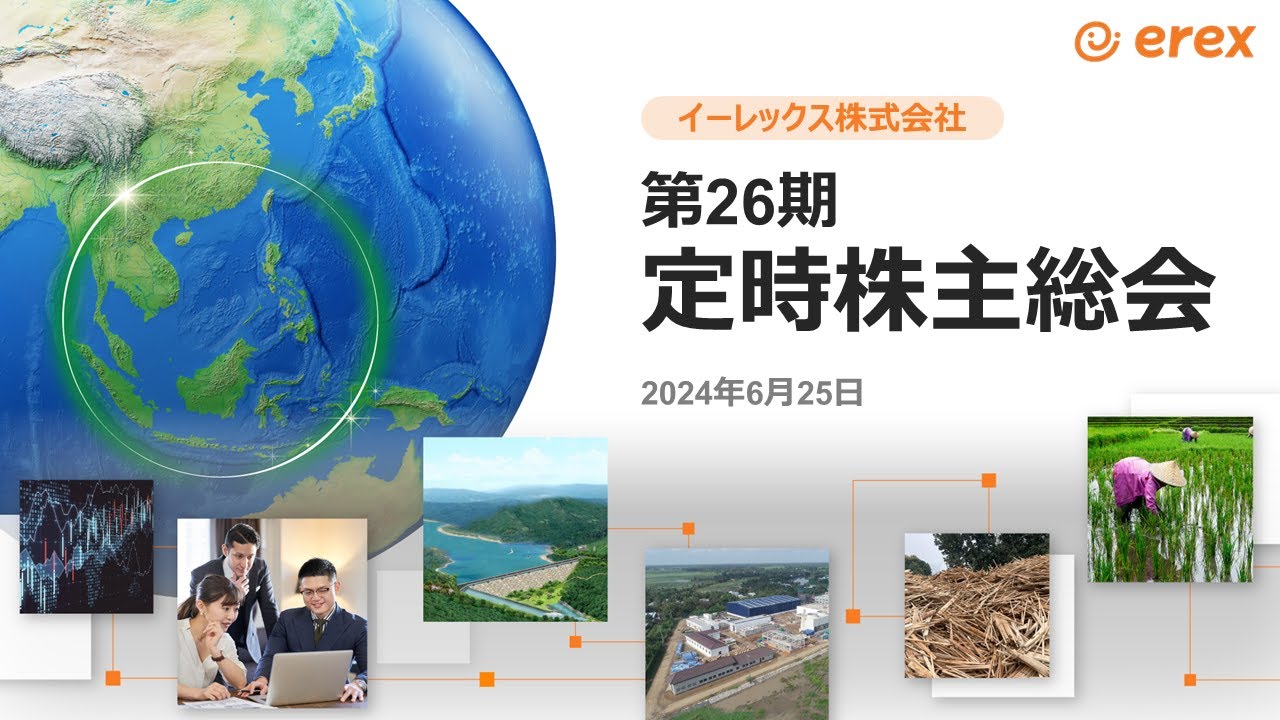 erex

イーレックス株式会社

第26期
定時株主総会

2024年6月25日